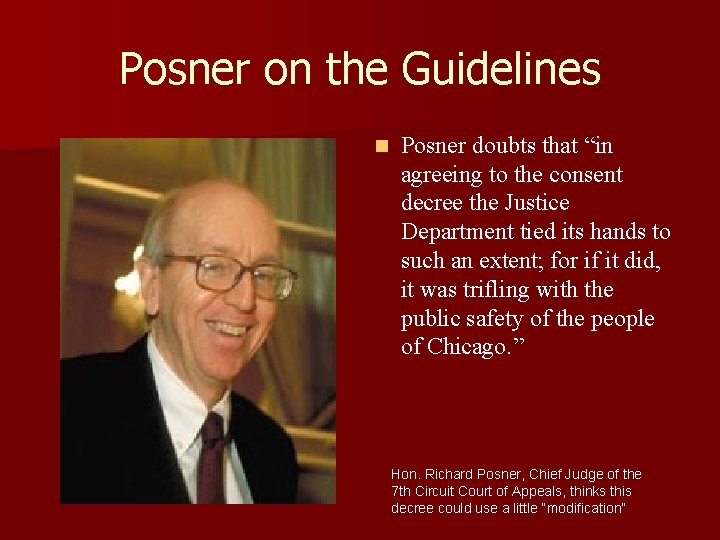 Posner on the Guidelines

Posner doubts that “in agreeing to the consent decree the Justice Department tied its hands to such an extent; for if it did, it was trifling with the public safety of the people of Chicago.”

Hon. Richard Posner, Chief Judge of the 7th Circuit Court of Appeals, thinks this decree could use a little "modification"